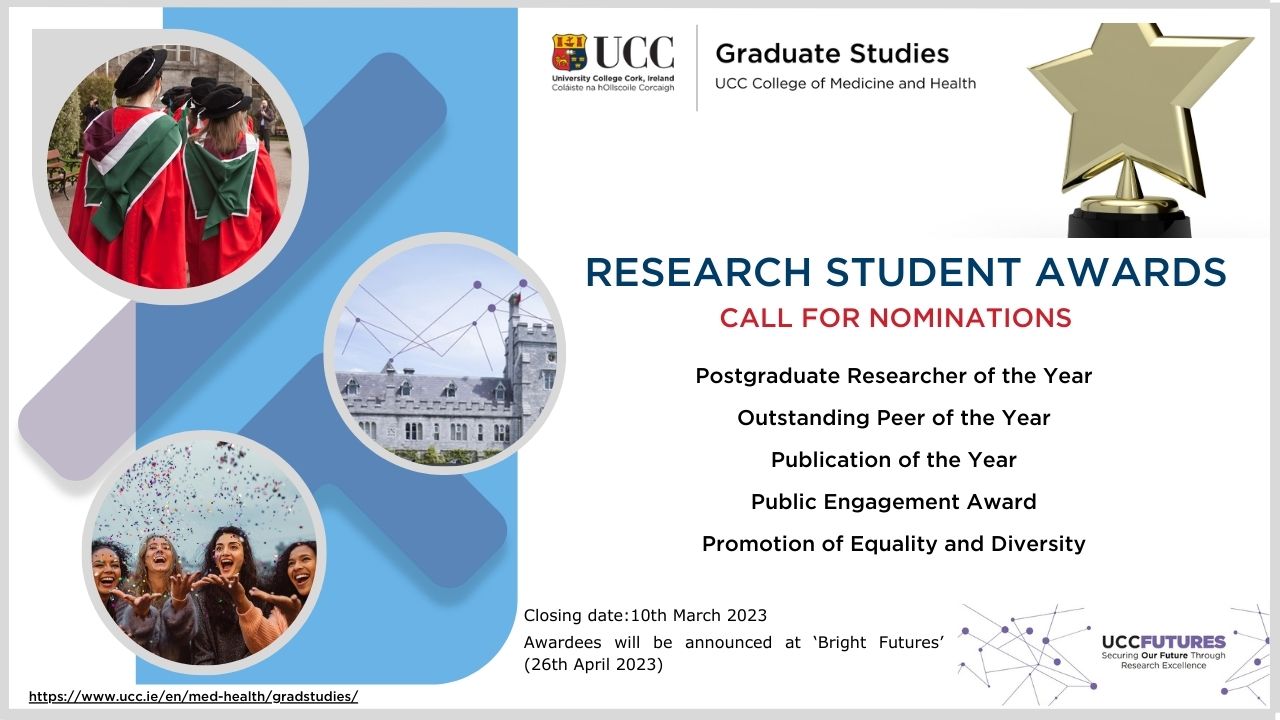 UCC
University College Cork, Ireland
Coláiste na hOllscoile Corcaigh

Graduate Studies
UCC College of Medicine and Health

RESEARCH STUDENT AWARDS
CALL FOR NOMINATIONS

Postgraduate Researcher of the Year
Outstanding Peer of the Year
Publication of the Year
Public Engagement Award
Promotion of Equality and Diversity

Closing date:10th March 2023
Awardees will be announced at 'Bright Futures' (26th April 2023)

UCCFUTURES
Securing Our Future Through Research Excellence

https://www.ucc.ie/en/med-health/gradstudies/